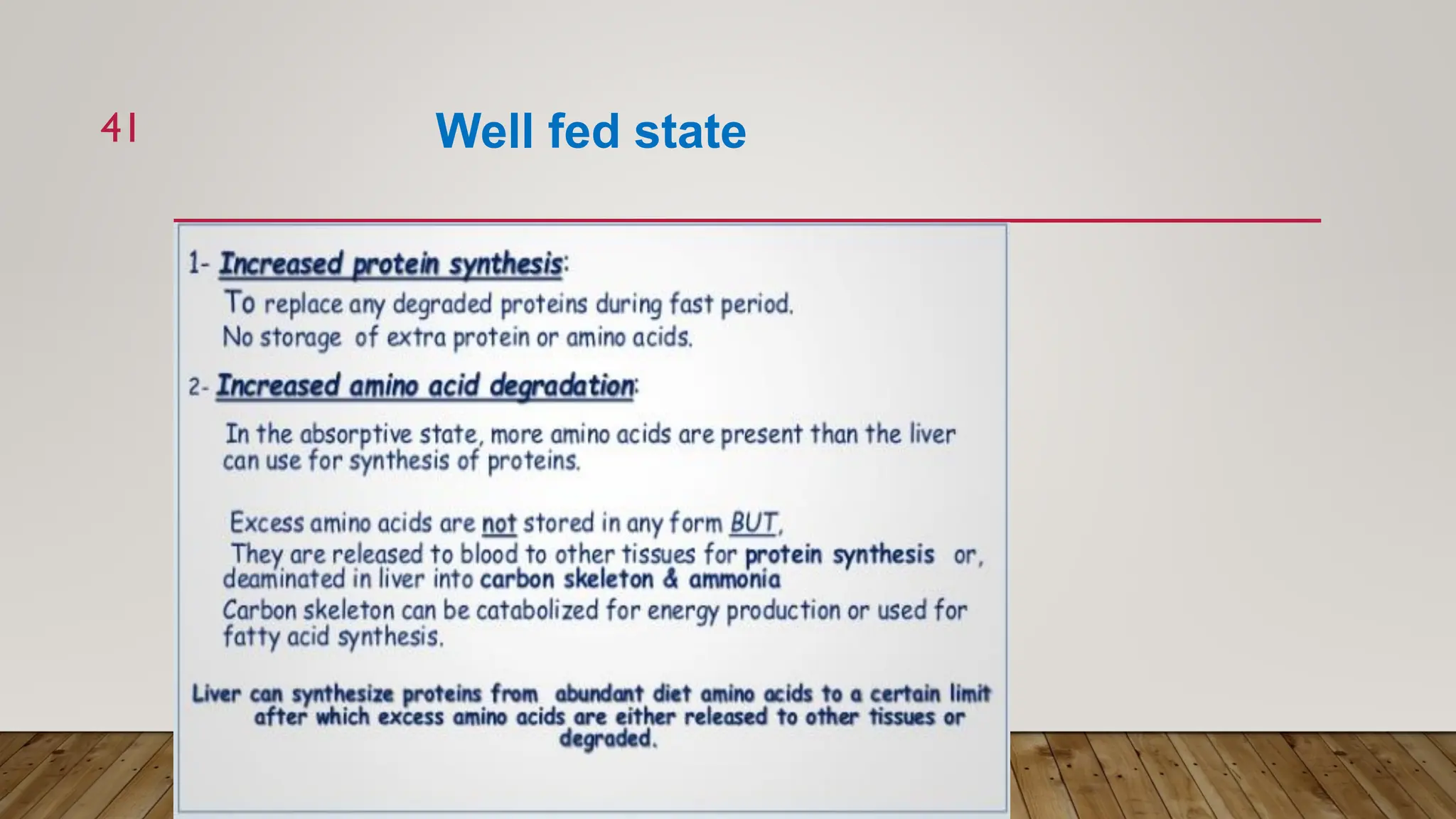 41

Well fed state

1- Increased protein synthesis:

To replace any degraded proteins during fast period.
No storage of extra protein or amino acids.

2- Increased amino acid degradation:

In the absorptive state, more amino acids are present than the liver can use for synthesis of proteins.

Excess amino acids are not stored in any form BUT,
They are released to blood to other tissues for protein synthesis or, deaminated in liver into carbon skeleton & ammonia
Carbon skeleton can be catabolized for energy production or used for fatty acid synthesis.

Liver can synthesize proteins from abundant diet amino acids to a certain limit after which excess amino acids are either released to other tissues or degraded.